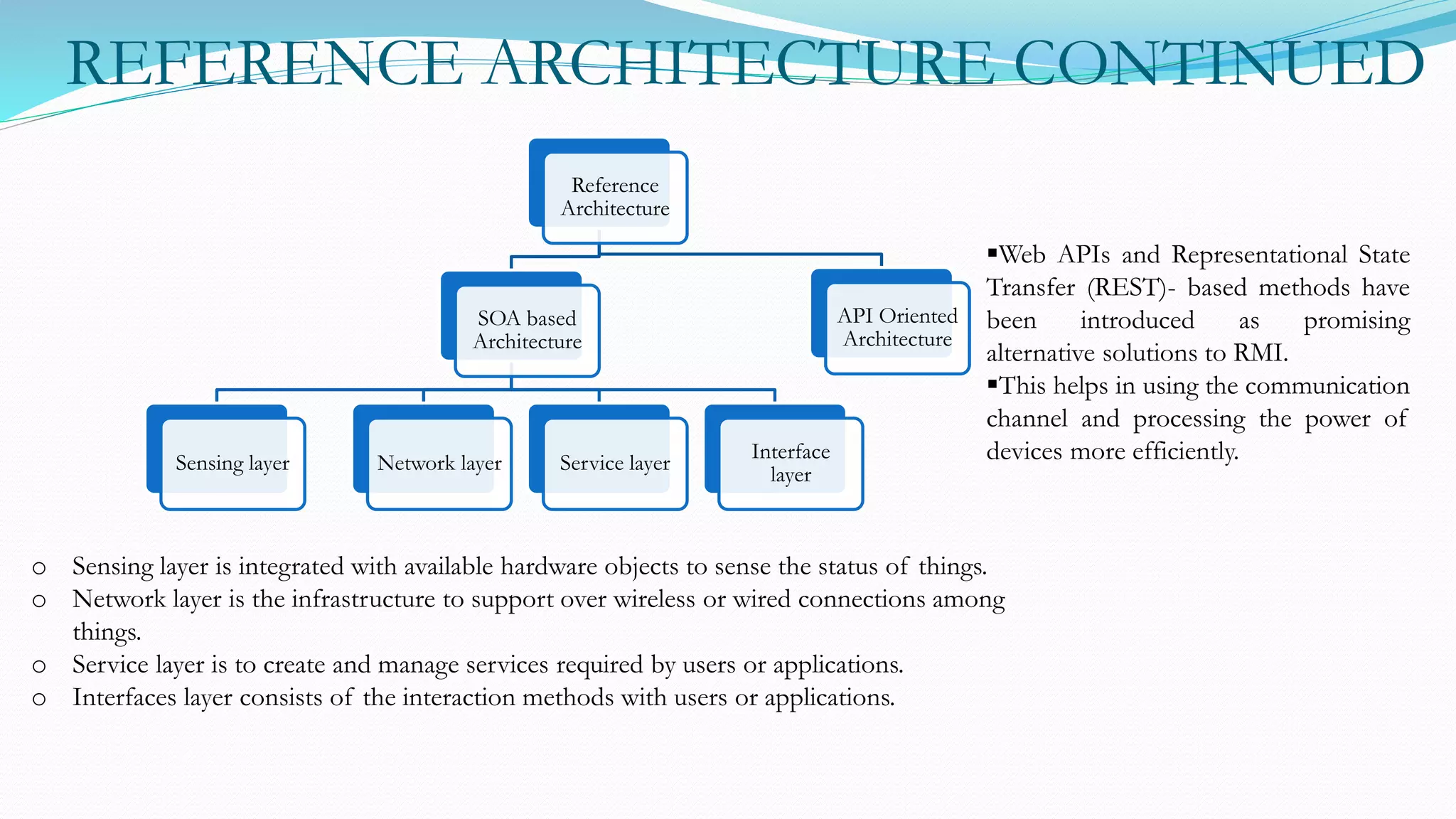 REFERENCE ARCHITECTURE CONTINUED

Reference Architecture

SOA based Architecture

API Oriented Architecture

Sensing layer

Network layer

Service layer

Interface layer

▪Web APIs and Representational State Transfer (REST)- based methods have been introduced as promising alternative solutions to RMI.
▪This helps in using the communication channel and processing the power of devices more efficiently.

o Sensing layer is integrated with available hardware objects to sense the status of things.
o Network layer is the infrastructure to support over wireless or wired connections among things.
o Service layer is to create and manage services required by users or applications.
o Interfaces layer consists of the interaction methods with users or applications.